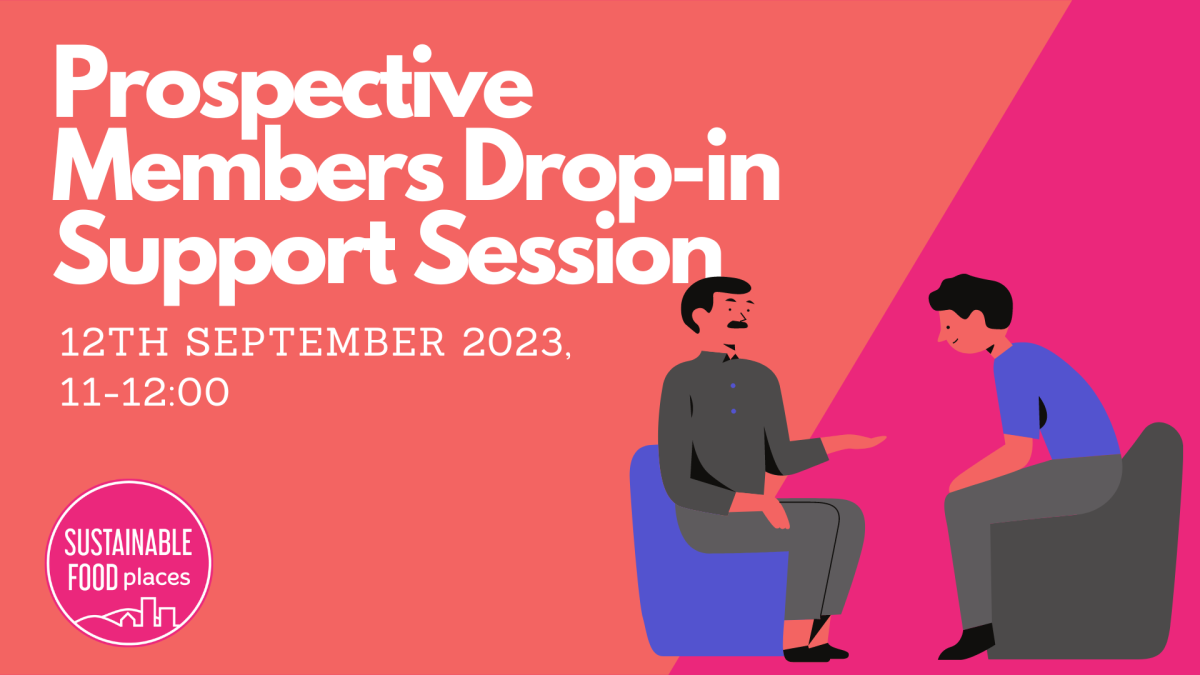 Prospective Members Drop-in Support Session

12TH SEPTEMBER 2023, 11-12:00

SUSTAINABLE FOOD places